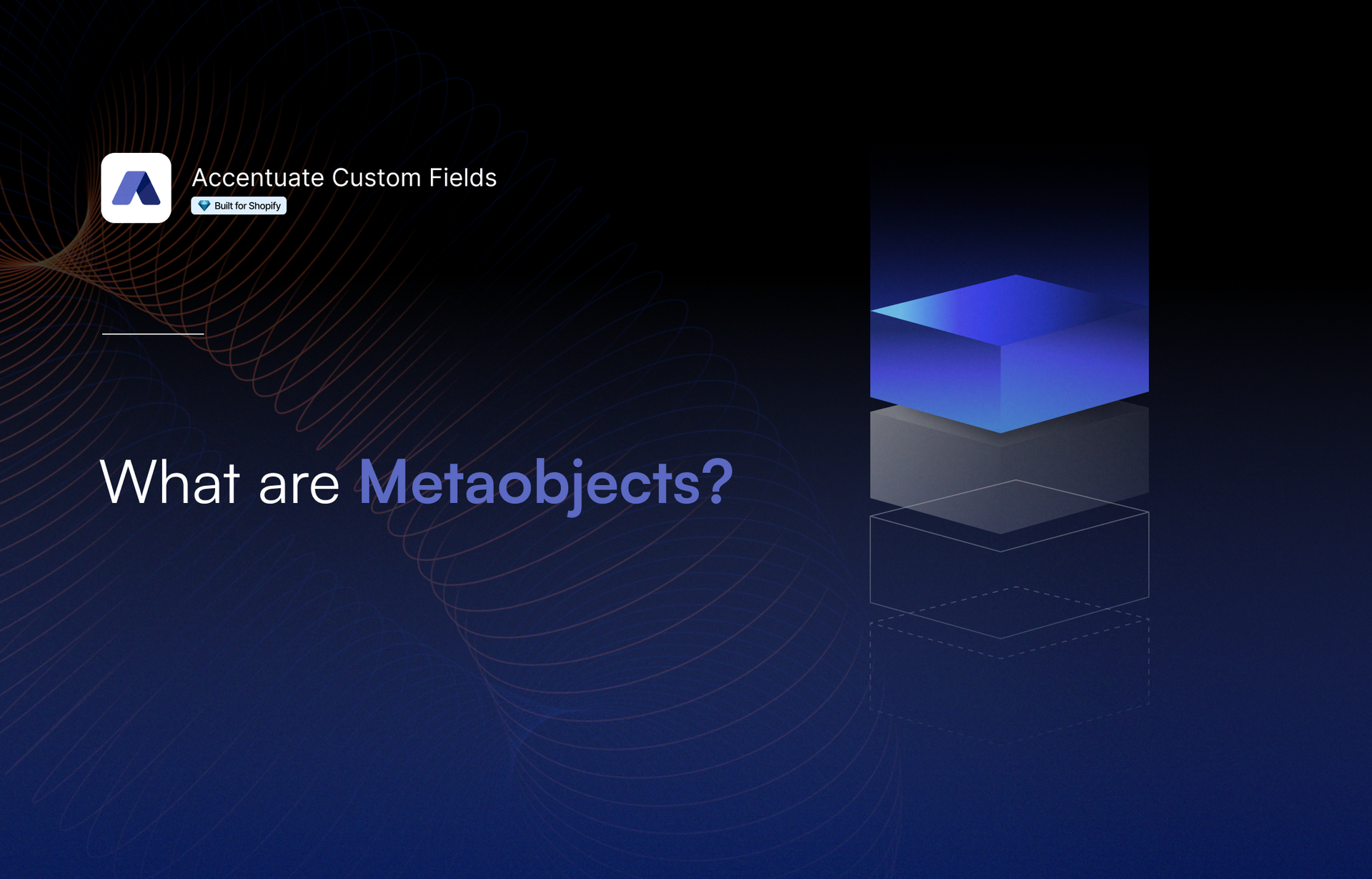 Accentuate Custom Fields

Built for Shopify

What are Metaobjects?